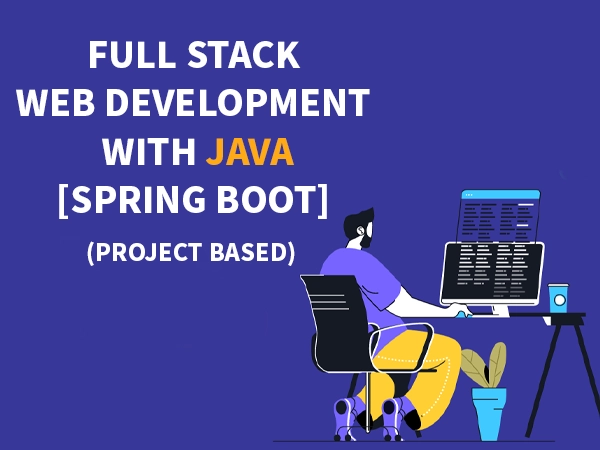 FULL STACK
WEB DEVELOPMENT
WITH JAVA
[SPRING BOOT]
(PROJECT BASED)